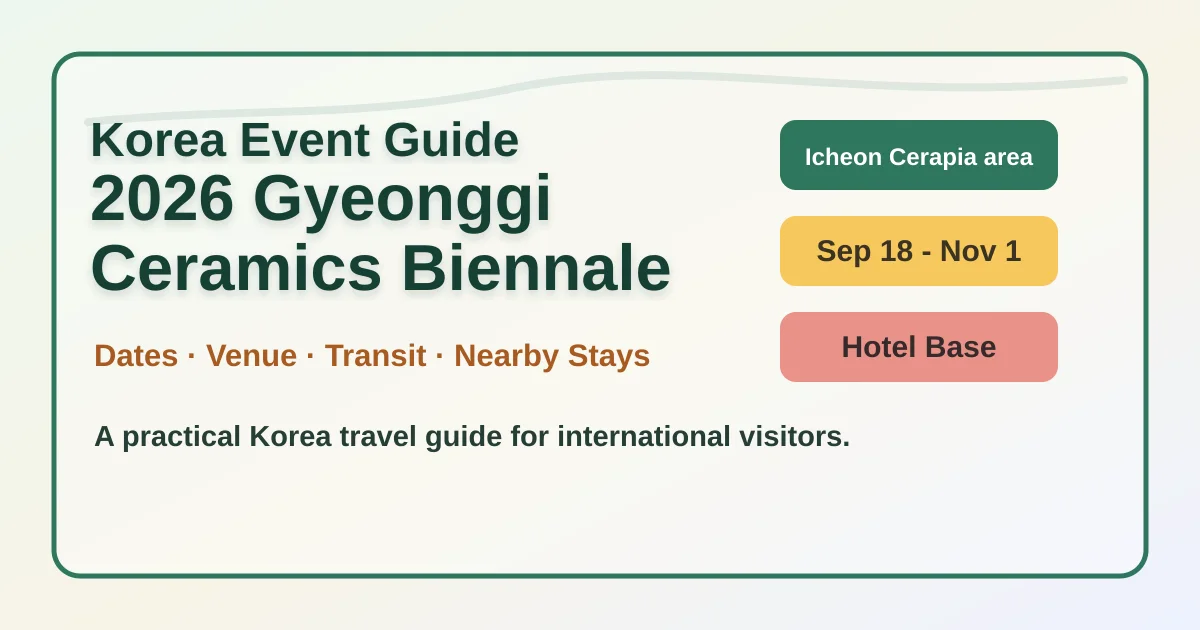 Korea Event Guide
2026 Gyeonggi Ceramics Biennale

Dates · Venue · Transit · Nearby Stays

A practical Korea travel guide for international visitors.

Icheon Cerapia area

Sep 18 - Nov 1

Hotel Base